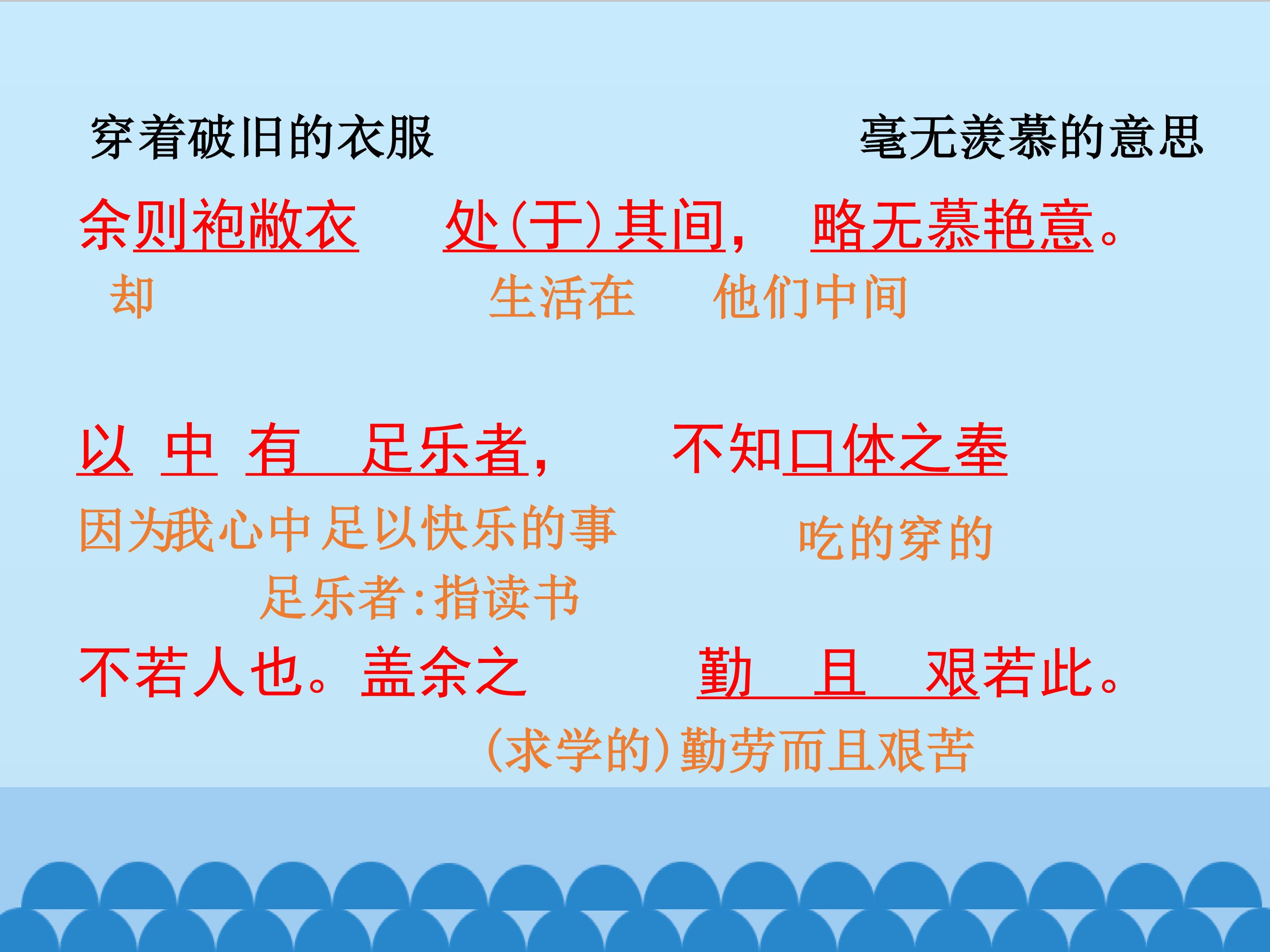 穿着破旧的衣服 毫无羡慕的意思

余则袍敝衣 处(于)其间, 略无慕艳意。

却 生活在 他们中间

以 中 有 足乐者, 不知口体之奉

因为我心中足以快乐的事 吃的穿的

足乐者:指读书

不若人也。盖余之 勤 且 艰若此。

(求学的)勤劳而且艰苦